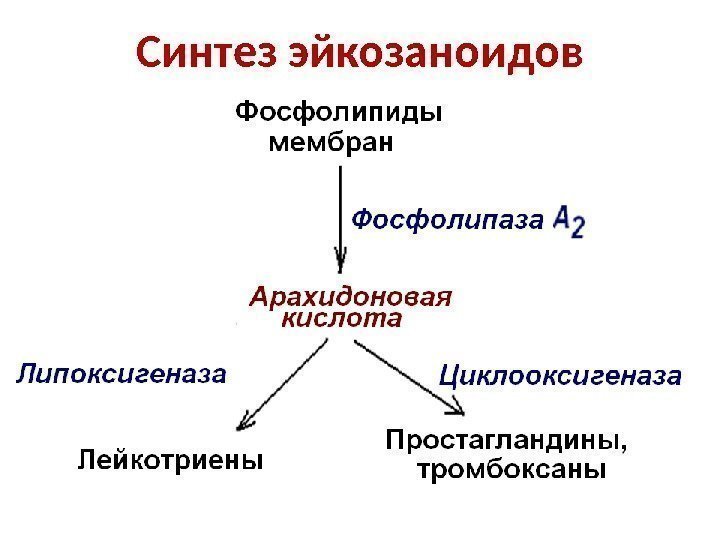 Синтез эйкозаноидов

Фосфолипиды мембран

Фосфолипаза $A_2$

Арахидоновая кислота

Липоксигеназа

Циклооксигеназа

Лейкотриены

Простагландины, тромбоксаны